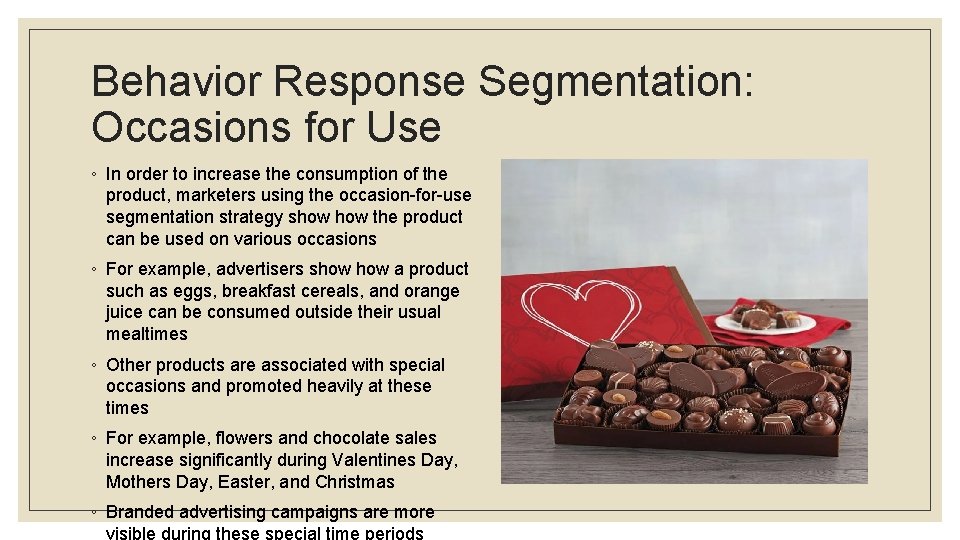 Behavior Response Segmentation: Occasions for Use

◦ In order to increase the consumption of the product, marketers using the occasion-for-use segmentation strategy show how the product can be used on various occasions

◦ For example, advertisers show how a product such as eggs, breakfast cereals, and orange juice can be consumed outside their usual mealtimes

◦ Other products are associated with special occasions and promoted heavily at these times

◦ For example, flowers and chocolate sales increase significantly during Valentines Day, Mothers Day, Easter, and Christmas

◦ Branded advertising campaigns are more visible during these special time periods